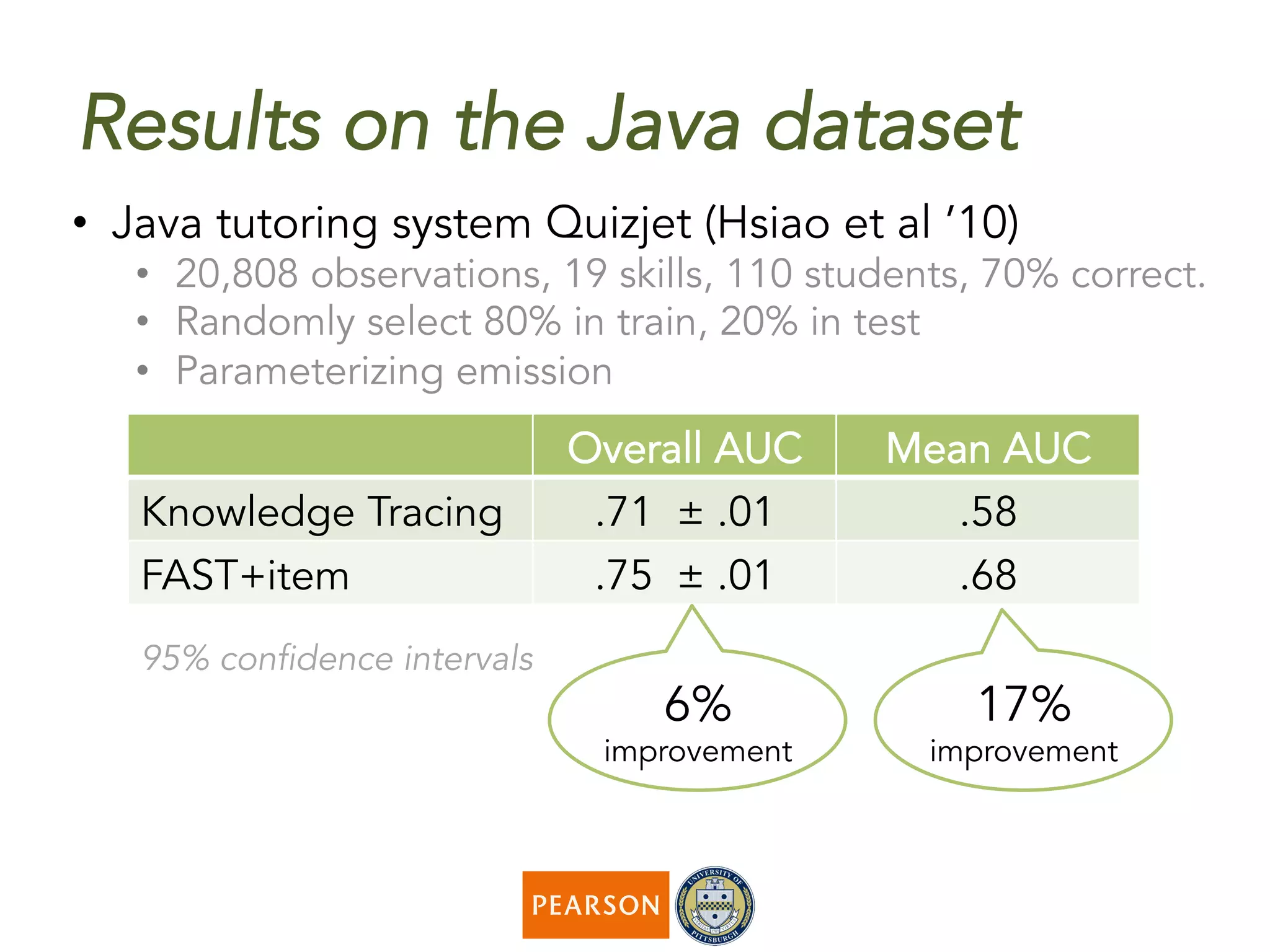 Results on the Java dataset

• Java tutoring system Quizjet (Hsiao et al '10)
  • 20,808 observations, 19 skills, 110 students, 70% correct.
  • Randomly select 80% in train, 20% in test
  • Parameterizing emission

| | Overall AUC | Mean AUC |
|---|---|---|
| Knowledge Tracing | .71 ± .01 | .58 |
| FAST+item | .75 ± .01 | .68 |

95% confidence intervals

6% improvement

17% improvement

PEARSON

UNIVERSITY OF PITTSBURGH